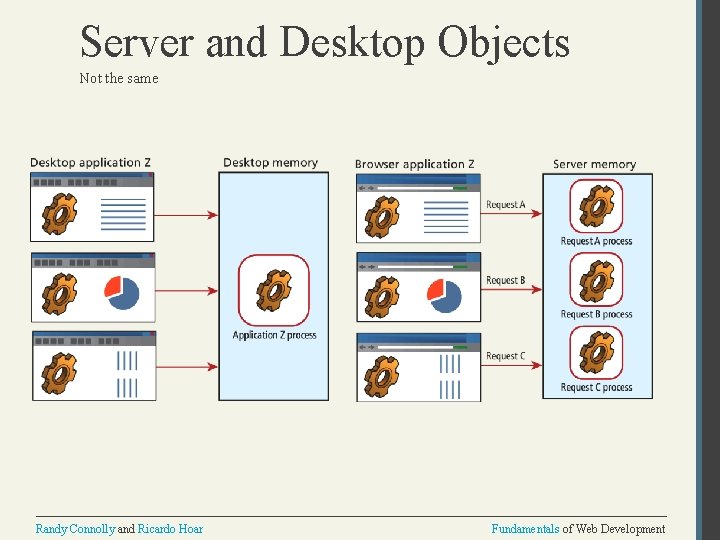 Server and Desktop Objects

Not the same

Desktop application Z

Desktop memory

Application Z process

Browser application Z

Request A

Request B

Request C

Server memory

Request A process

Request B process

Request C process

Randy Connolly and Ricardo Hoar

Fundamentals of Web Development